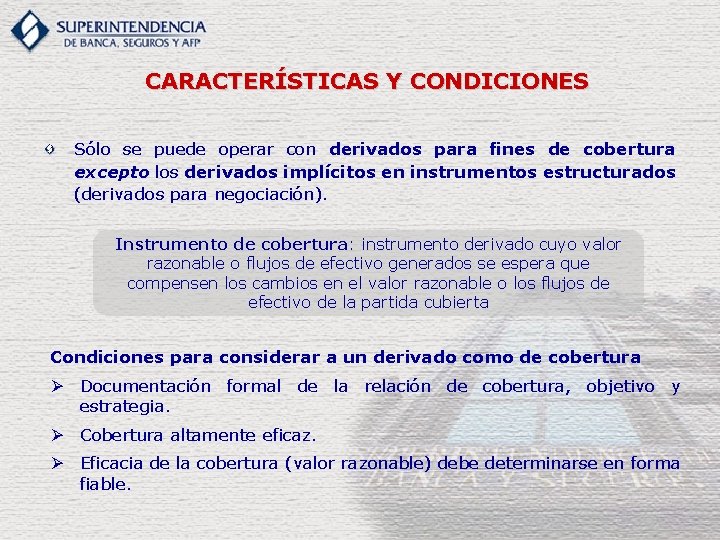 SUPERINTENDENCIA
DE BANCA, SEGUROS Y AFP

CARACTERÍSTICAS Y CONDICIONES

Sólo se puede operar con derivados para fines de cobertura excepto los derivados implícitos en instrumentos estructurados (derivados para negociación).

Instrumento de cobertura: instrumento derivado cuyo valor razonable o flujos de efectivo generados se espera que compensen los cambios en el valor razonable o los flujos de efectivo de la partida cubierta

Condiciones para considerar a un derivado como de cobertura

➢ Documentación formal de la relación de cobertura, objetivo y estrategia.

➢ Cobertura altamente eficaz.

➢ Eficacia de la cobertura (valor razonable) debe determinarse en forma fiable.